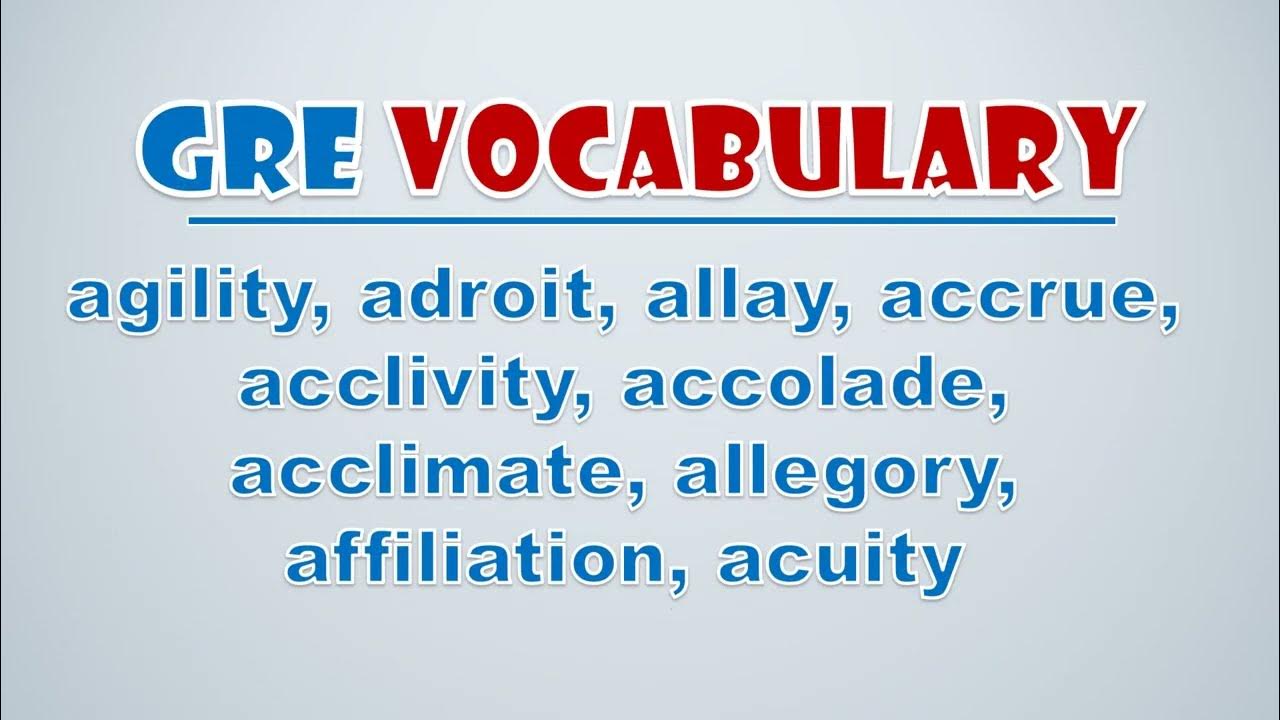 GRE VOCABULARY

agility, adroit, allay, accrue, acclivity, accolade, acclimate, allegory, affiliation, acuity